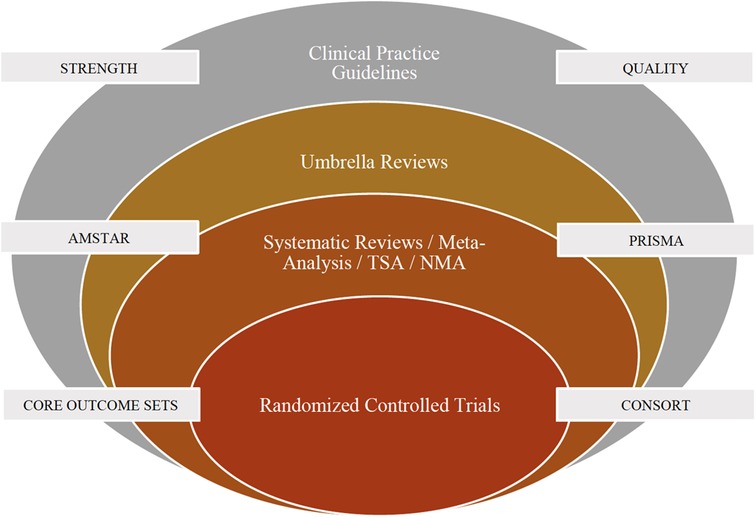 STRENGTH

Clinical Practice Guidelines

QUALITY

Umbrella Reviews

AMSTAR

Systematic Reviews / Meta-Analysis / TSA / NMA

PRISMA

CORE OUTCOME SETS

Randomized Controlled Trials

CONSORT